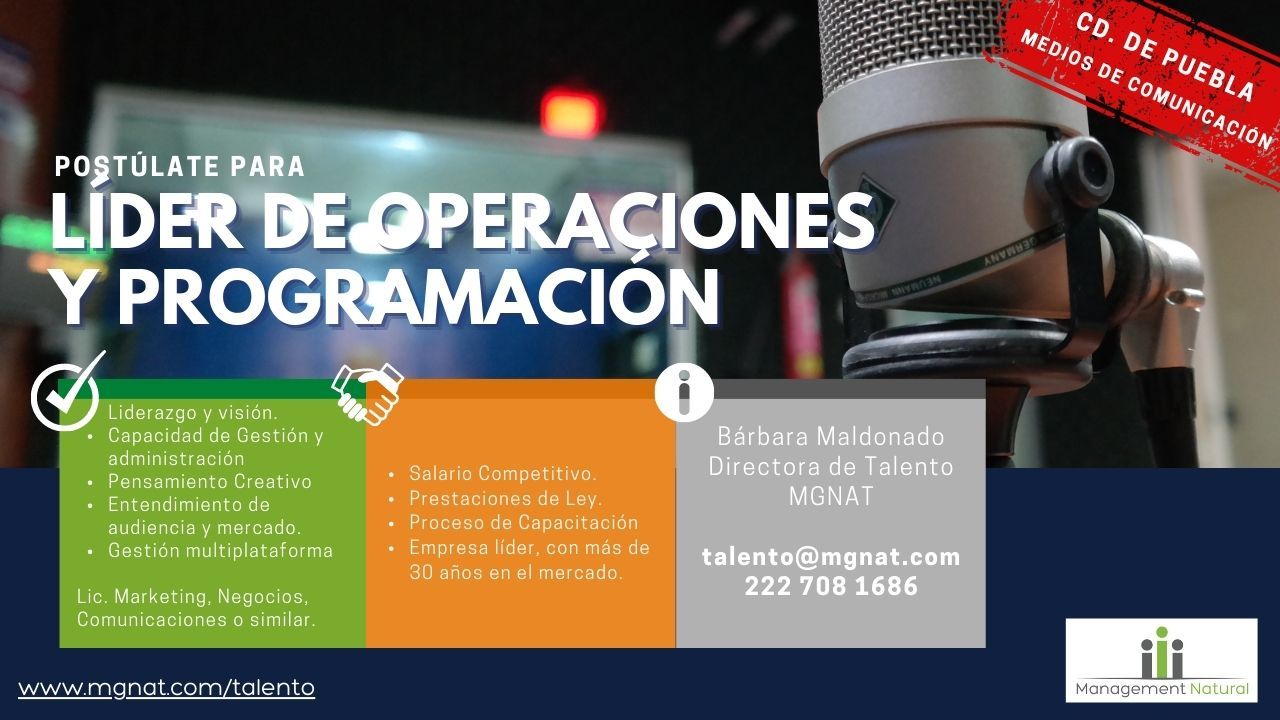 CD. DE PUEBLA
MEDIOS DE COMUNICACIÓN

POSTÚLATE PARA
LÍDER DE OPERACIONES Y PROGRAMACIÓN

- Liderazgo y visión.
- Capacidad de Gestión y administración
- Pensamiento Creativo
- Entendimiento de audiencia y mercado.
- Gestión multiplataforma

Lic. Marketing, Negocios, Comunicaciones o similar.

- Salario Competitivo.
- Prestaciones de Ley.
- Proceso de Capacitación
- Empresa líder, con más de 30 años en el mercado.

Bárbara Maldonado
Directora de Talento
MGNAT

talento@mgnat.com
222 708 1686

www.mgnat.com/talento

Management Natural